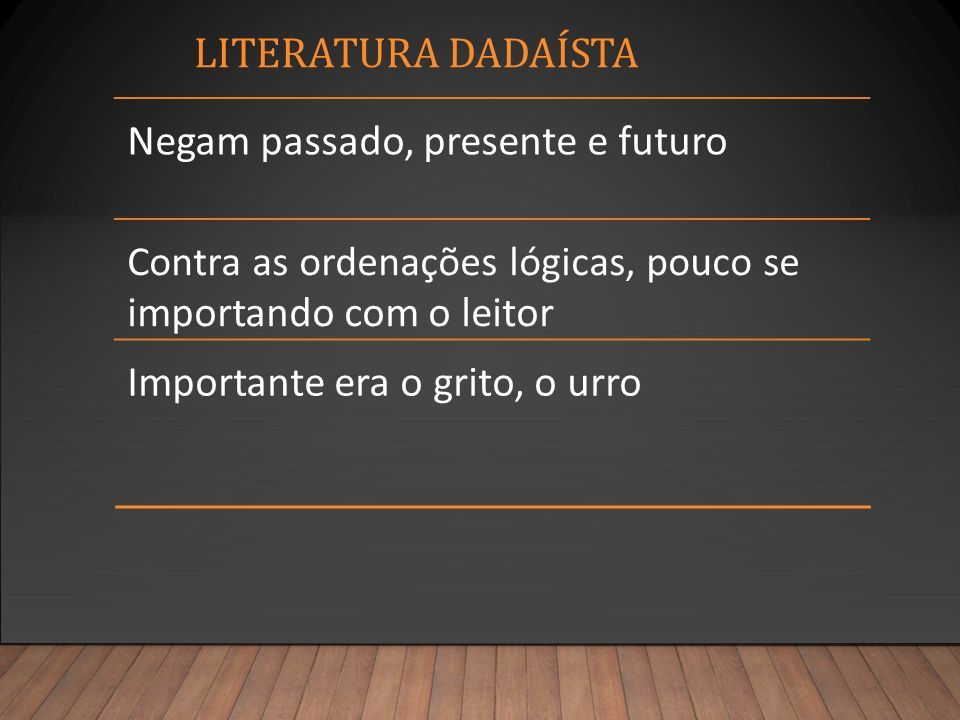 LITERATURA DADAÍSTA

Negam passado, presente e futuro

Contra as ordenações lógicas, pouco se importando com o leitor

Importante era o grito, o urro